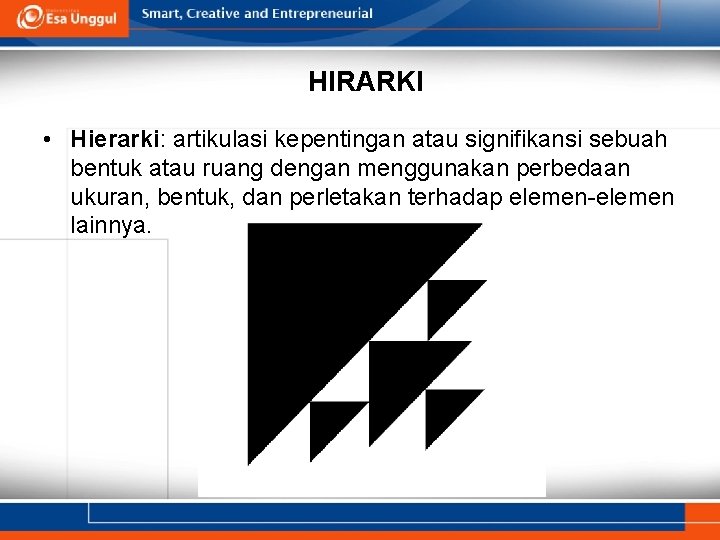 Esa Unggul

Smart, Creative and Entrepreneurial

HIRARKI

• Hierarki: artikulasi kepentingan atau signifikansi sebuah bentuk atau ruang dengan menggunakan perbedaan ukuran, bentuk, dan perletakan terhadap elemen-elemen lainnya.